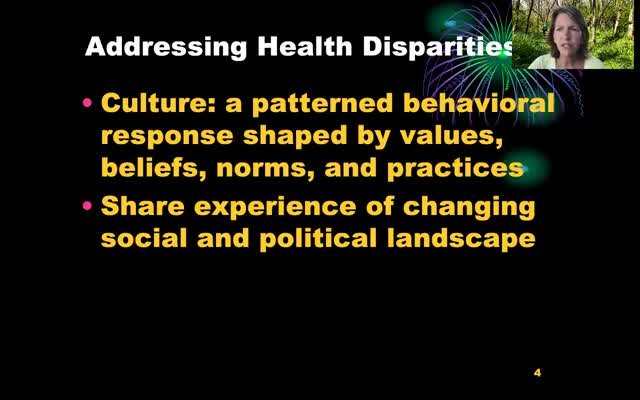 Addressing Health Disparities

• Culture: a patterned behavioral response shaped by values, beliefs, norms, and practices

• Share experience of changing social and political landscape

4